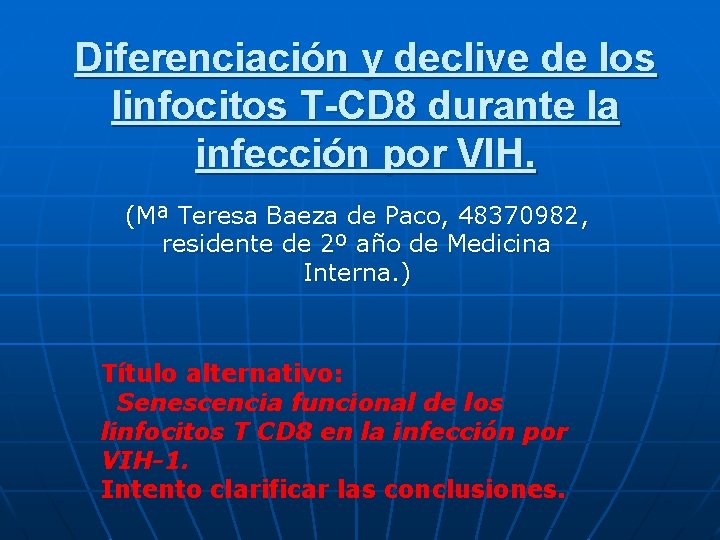 Diferenciación y declive de los linfocitos T-CD8 durante la infección por VIH.

(Mª Teresa Baeza de Paco, 48370982, residente de 2º año de Medicina Interna.)

Título alternativo:
Senescencia funcional de los linfocitos T CD8 en la infección por VIH-1.
Intento clarificar las conclusiones.